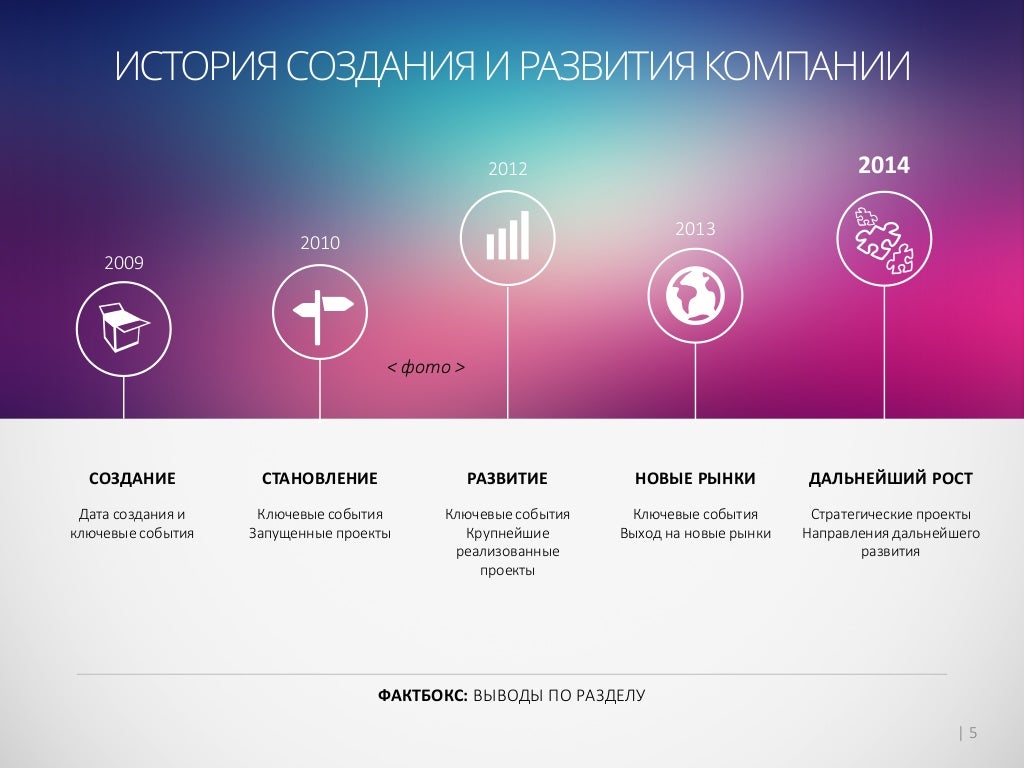 ИСТОРИЯ СОЗДАНИЯ И РАЗВИТИЯ КОМПАНИИ

2009

2010

2012

2013

2014

< фото >

СОЗДАНИЕ
Дата создания и ключевые события

СТАНОВЛЕНИЕ
Ключевые события
Запущенные проекты

РАЗВИТИЕ
Ключевые события
Крупнейшие реализованные проекты

НОВЫЕ РЫНКИ
Ключевые события
Выход на новые рынки

ДАЛЬНЕЙШИЙ РОСТ
Стратегические проекты
Направления дальнейшего развития

ФАКТБОКС: ВЫВОДЫ ПО РАЗДЕЛУ

| 5